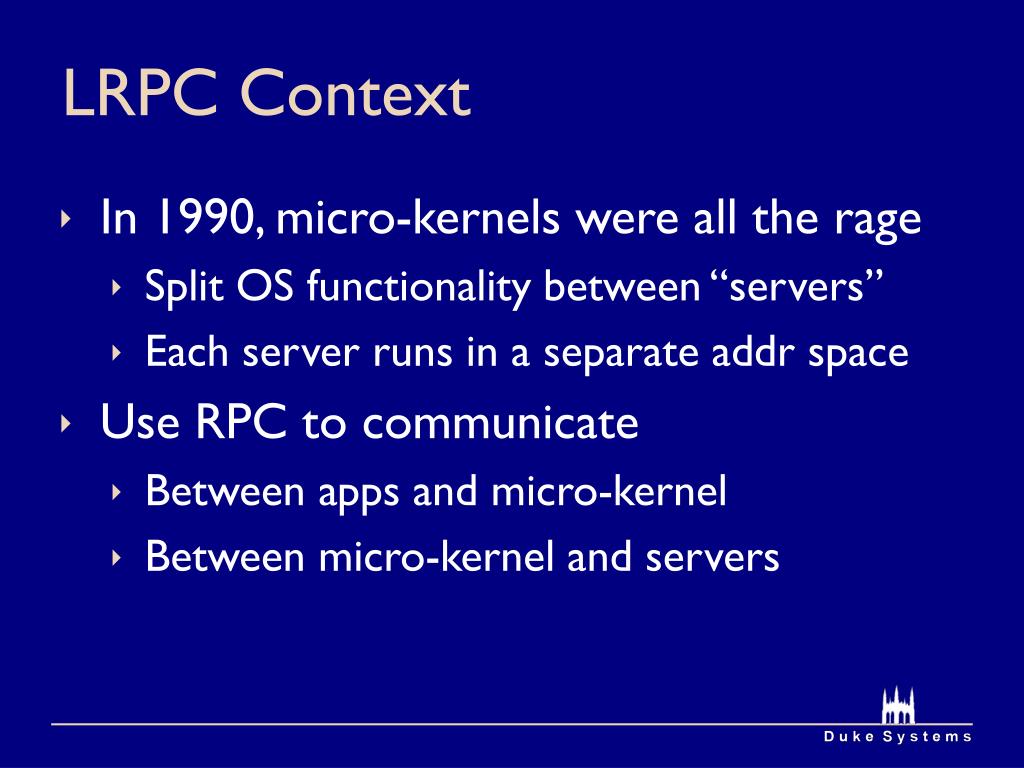 LRPC Context

‣ In 1990, micro-kernels were all the rage
‣ Split OS functionality between “servers”
‣ Each server runs in a separate addr space
‣ Use RPC to communicate
‣ Between apps and micro-kernel
‣ Between micro-kernel and servers

Duke Systems